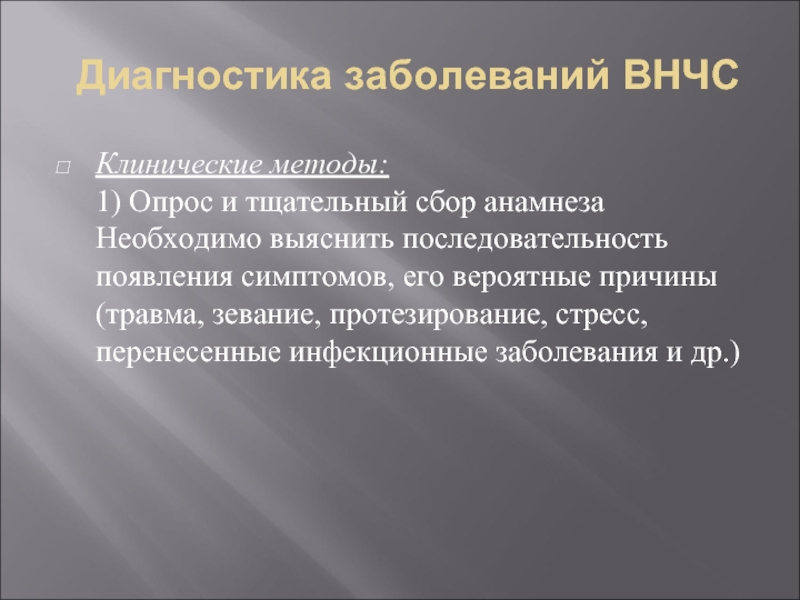 Диагностика заболеваний ВНЧС

Клинические методы:
1) Опрос и тщательный сбор анамнеза
Необходимо выяснить последовательность появления симптомов, его вероятные причины (травма, зевание, протезирование, стресс, перенесенные инфекционные заболевания и др.)